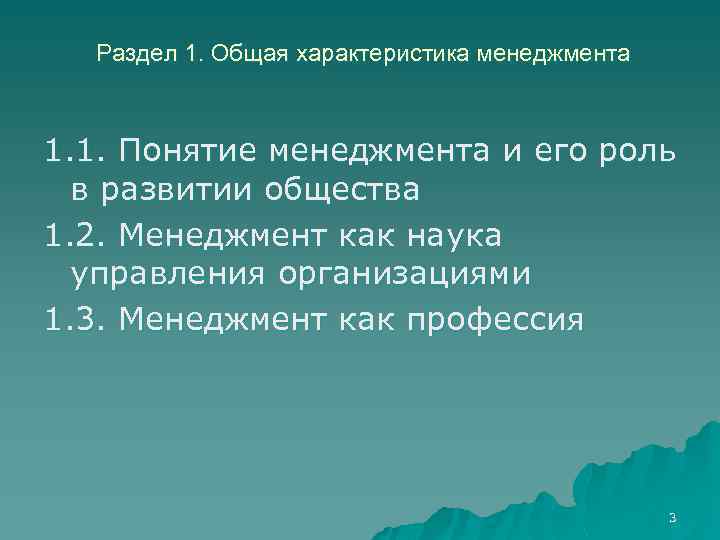 Раздел 1. Общая характеристика менеджмента

1.1. Понятие менеджмента и его роль в развитии общества

1.2. Менеджмент как наука управления организациями

1.3. Менеджмент как профессия

3